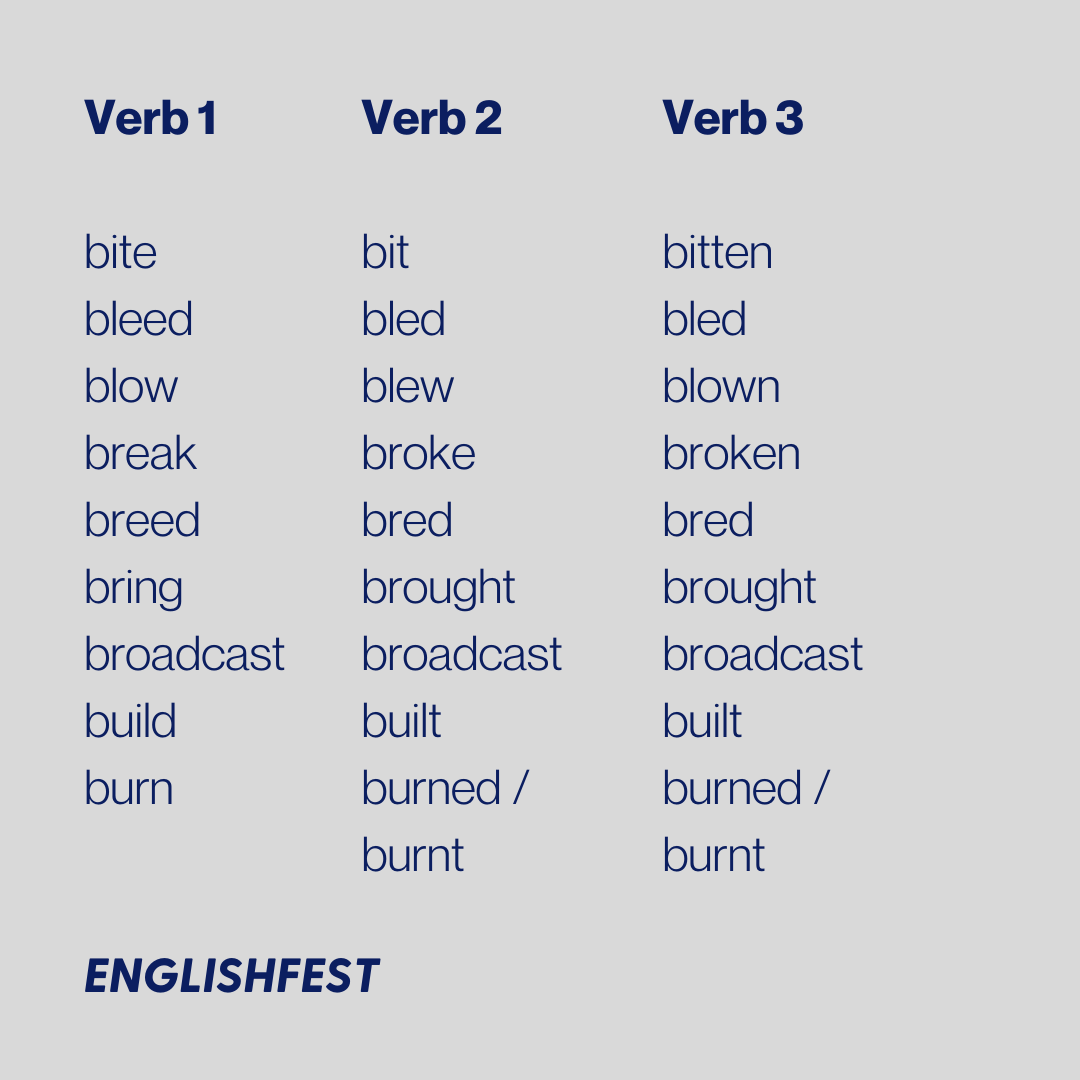 | Verb 1 | Verb 2 | Verb 3 |
|---|---|---|
| bite | bit | bitten |
| bleed | bled | bled |
| blow | blew | blown |
| break | broke | broken |
| breed | bred | bred |
| bring | brought | brought |
| broadcast | broadcast | broadcast |
| build | built | built |
| burn | burned / burnt | burned / burnt |

ENGLISHFEST